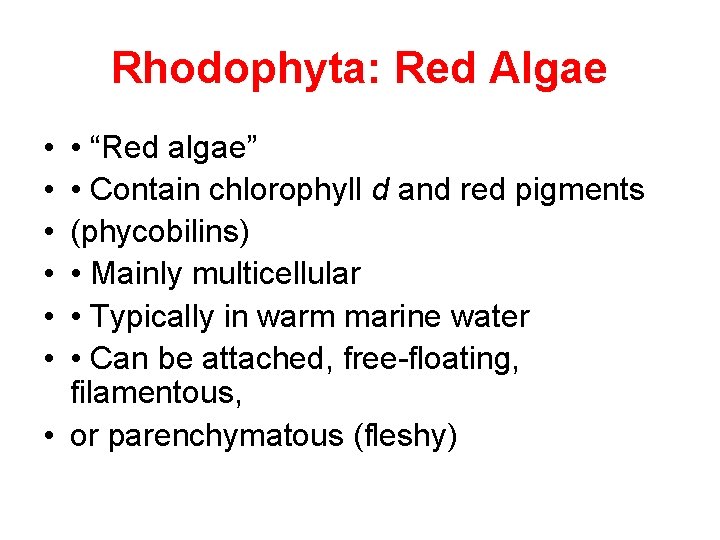 Rhodophyta: Red Algae

• • “Red algae”
• • Contain chlorophyll d and red pigments
• (phycobilins)
• • Mainly multicellular
• • Typically in warm marine water
• • Can be attached, free-floating, filamentous,
• or parenchymatous (fleshy)